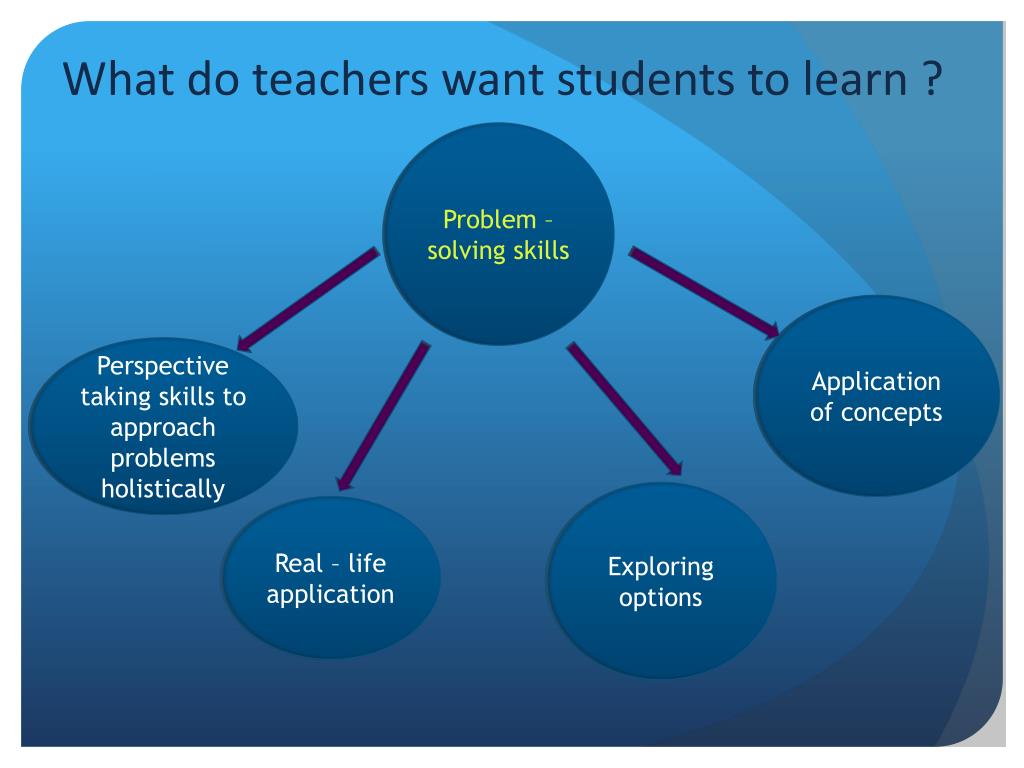 What do teachers want students to learn ?

Problem – solving skills

Perspective taking skills to approach problems holistically

Real – life application

Exploring options

Application of concepts